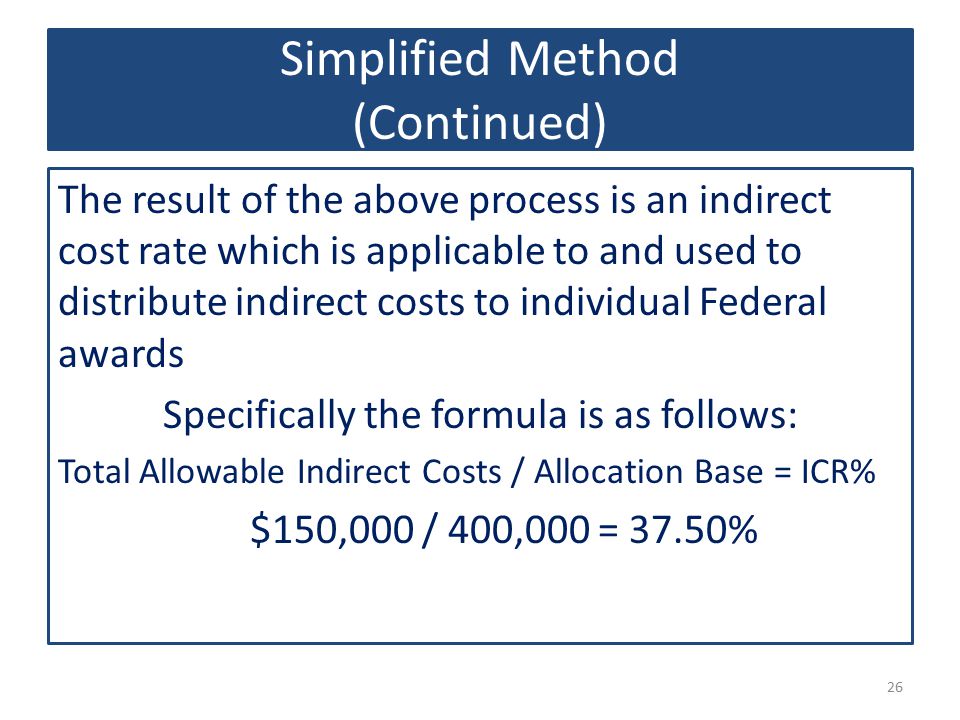 Simplified Method
(Continued)

The result of the above process is an indirect cost rate which is applicable to and used to distribute indirect costs to individual Federal awards

Specifically the formula is as follows:

Total Allowable Indirect Costs / Allocation Base = ICR%

\$150,000 / 400,000 = 37.50%

26